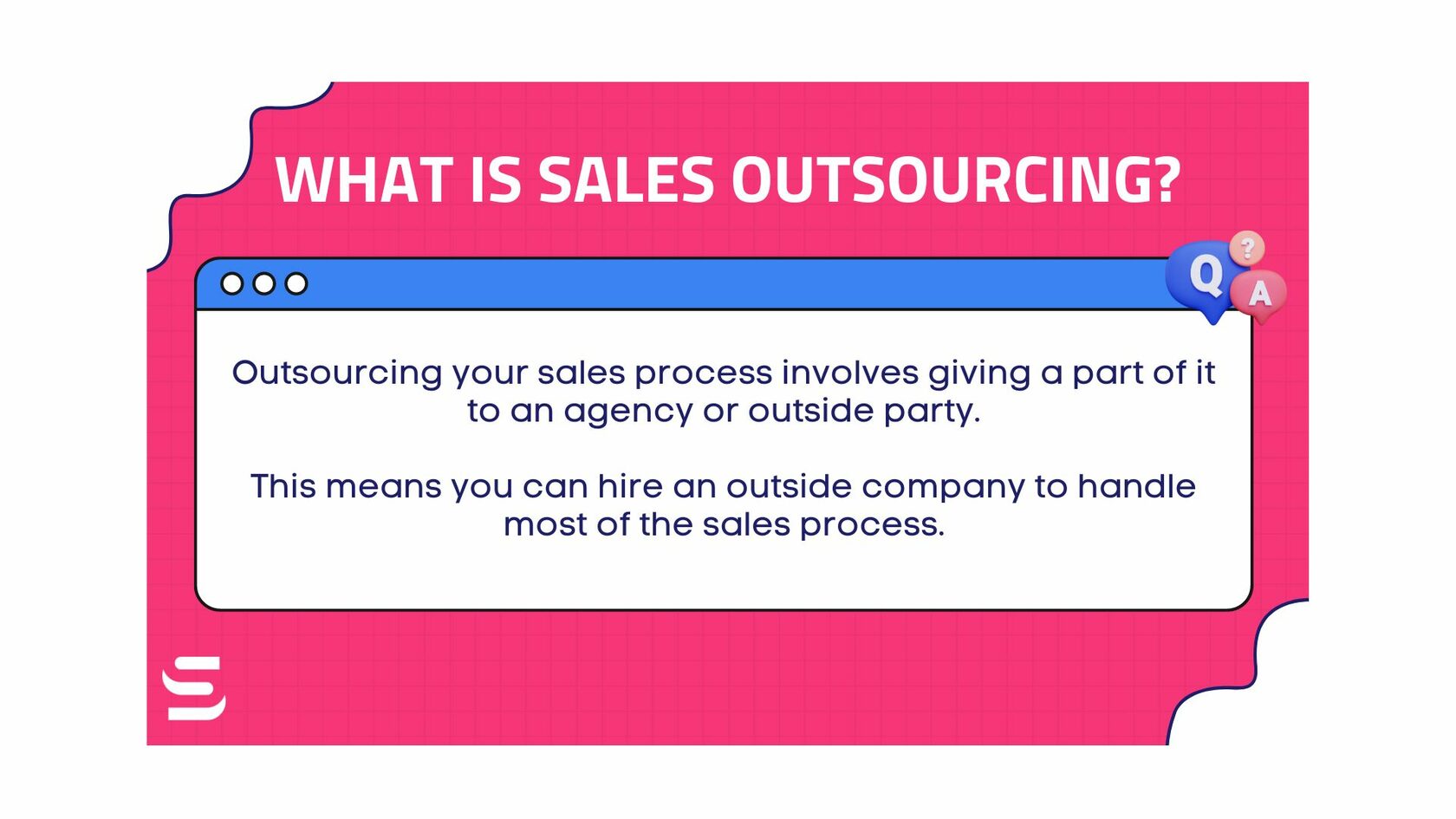 WHAT IS SALES OUTSOURCING?

Q ? A

Outsourcing your sales process involves giving a part of it to an agency or outside party.

This means you can hire an outside company to handle most of the sales process.